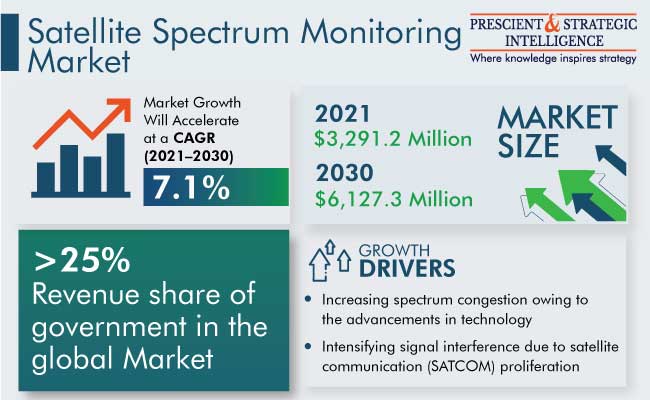 Satellite Spectrum Monitoring Market

PRESCIENT & STRATEGIC INTELLIGENCE
Where knowledge inspires strategy

Market Growth Will Accelerate at a CAGR (2021–2030)

7.1%

2021
$3,291.2 Million

2030
$6,127.3 Million

MARKET SIZE

>25%
Revenue share of government in the global Market

GROWTH DRIVERS

• Increasing spectrum congestion owing to the advancements in technology

• Intensifying signal interference due to satellite communication (SATCOM) proliferation